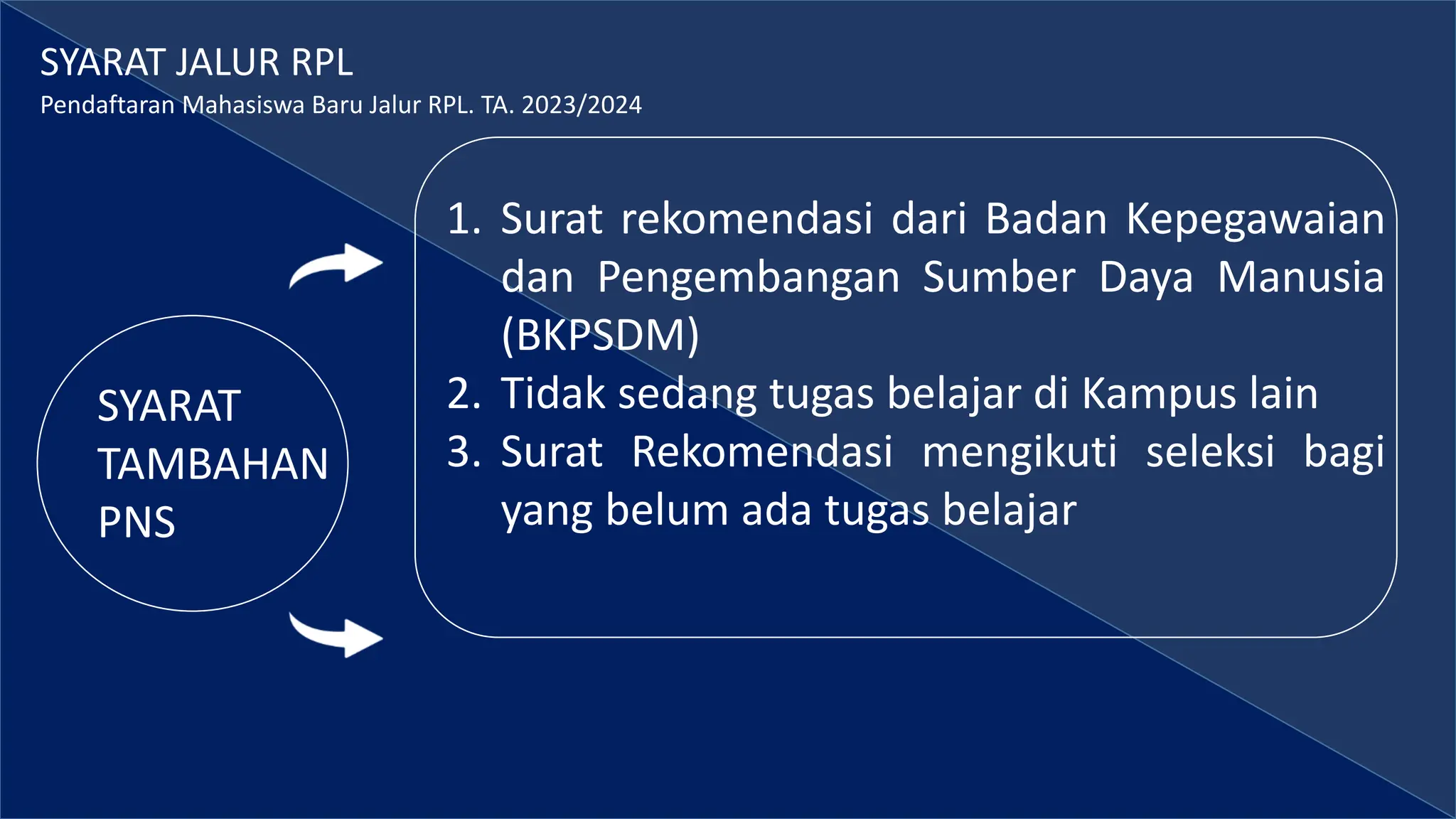 SYARAT JALUR RPL
Pendaftaran Mahasiswa Baru Jalur RPL. TA. 2023/2024

SYARAT TAMBAHAN PNS

1. Surat rekomendasi dari Badan Kepegawaian dan Pengembangan Sumber Daya Manusia (BKPSDM)
2. Tidak sedang tugas belajar di Kampus lain
3. Surat Rekomendasi mengikuti seleksi bagi yang belum ada tugas belajar